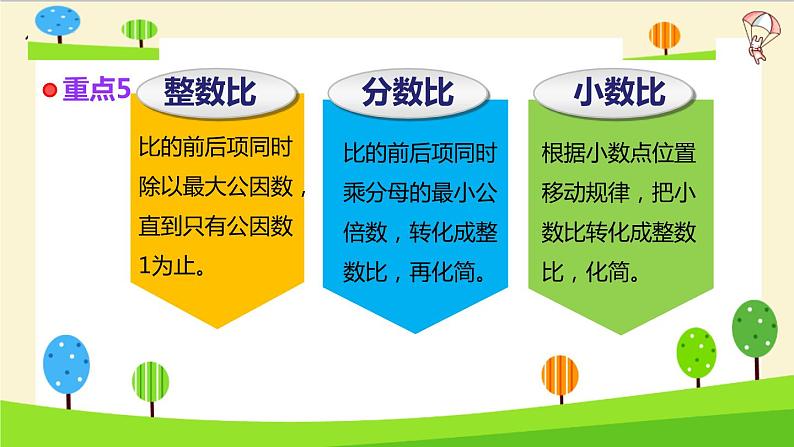 重点5

整数比

比的前后项同时除以最大公因数，直到只有公因数1为止。

分数比

比的前后项同时乘分母的最小公倍数，转化成整数比，再化简。

小数比

根据小数点位置移动规律，把小数比转化成整数比，化简。